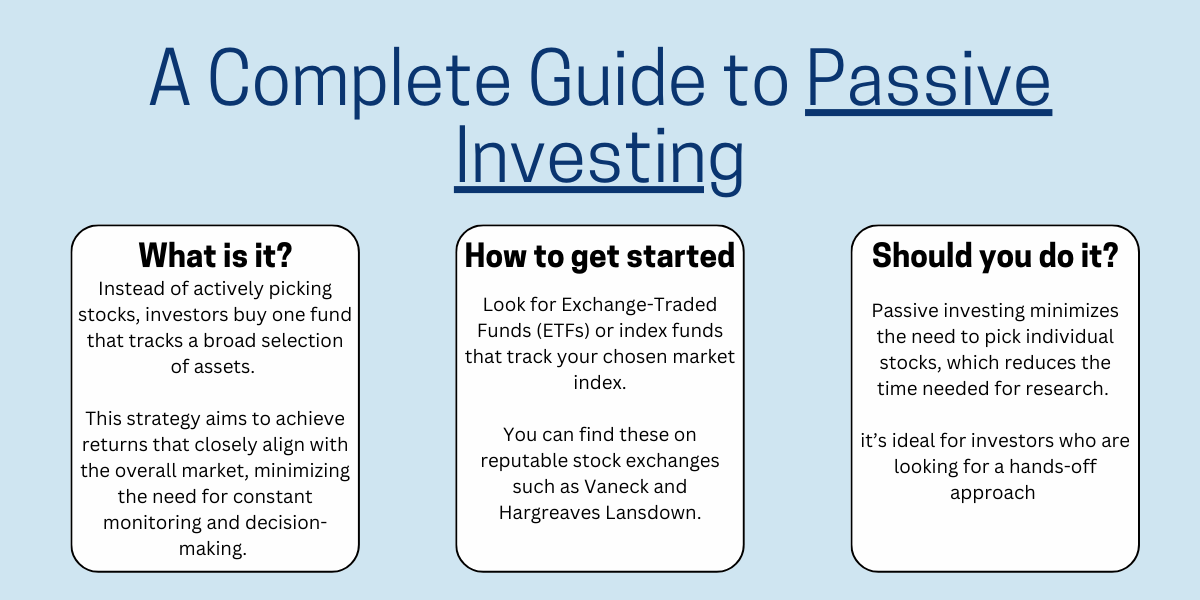 A Complete Guide to Passive Investing

What is it?

Instead of actively picking stocks, investors buy one fund that tracks a broad selection of assets.

This strategy aims to achieve returns that closely align with the overall market, minimizing the need for constant monitoring and decision-making.

How to get started

Look for Exchange-Traded Funds (ETFs) or index funds that track your chosen market index.

You can find these on reputable stock exchanges such as Vaneck and Hargreaves Lansdown.

Should you do it?

Passive investing minimizes the need to pick individual stocks, which reduces the time needed for research.

it's ideal for investors who are looking for a hands-off approach